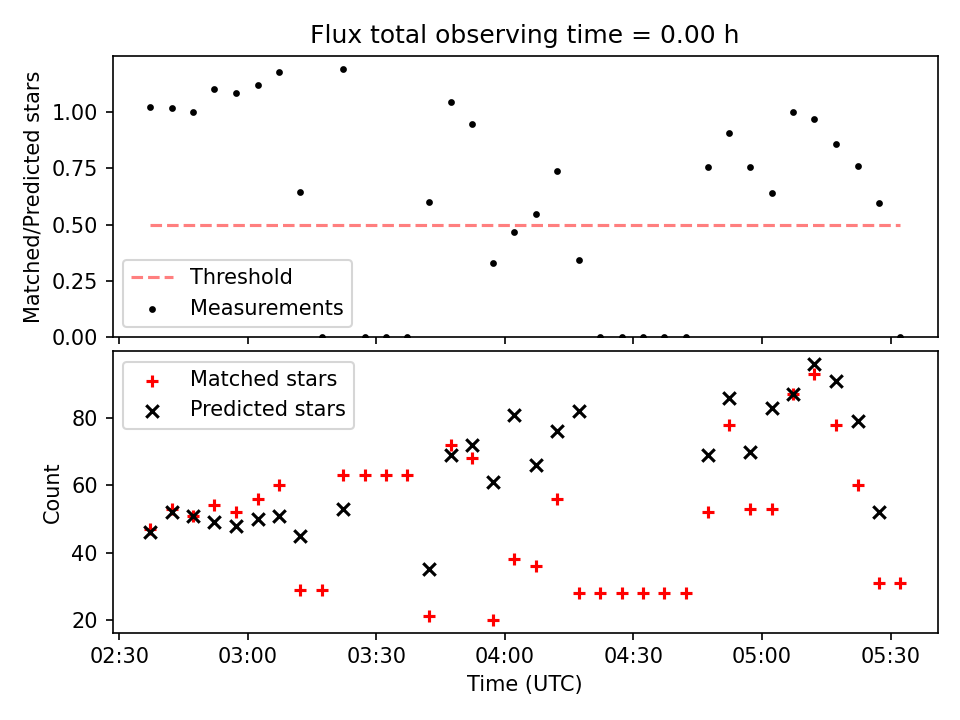 Flux total observing time = 0.00 h

Matched/Predicted stars

1.00
0.75
0.50
0.25
0.00

Threshold
Measurements

Matched stars
Predicted stars

Count

80
60
40
20

02:30
03:00
03:30
04:00
04:30
05:00
05:30

Time (UTC)